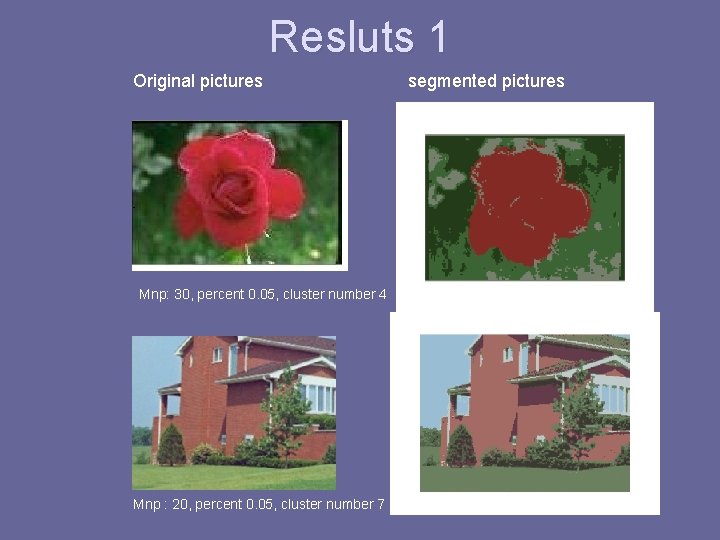 Resluts 1

Original pictures

segmented pictures

Mnp: 30, percent 0.05, cluster number 4

Mnp : 20, percent 0.05, cluster number 7